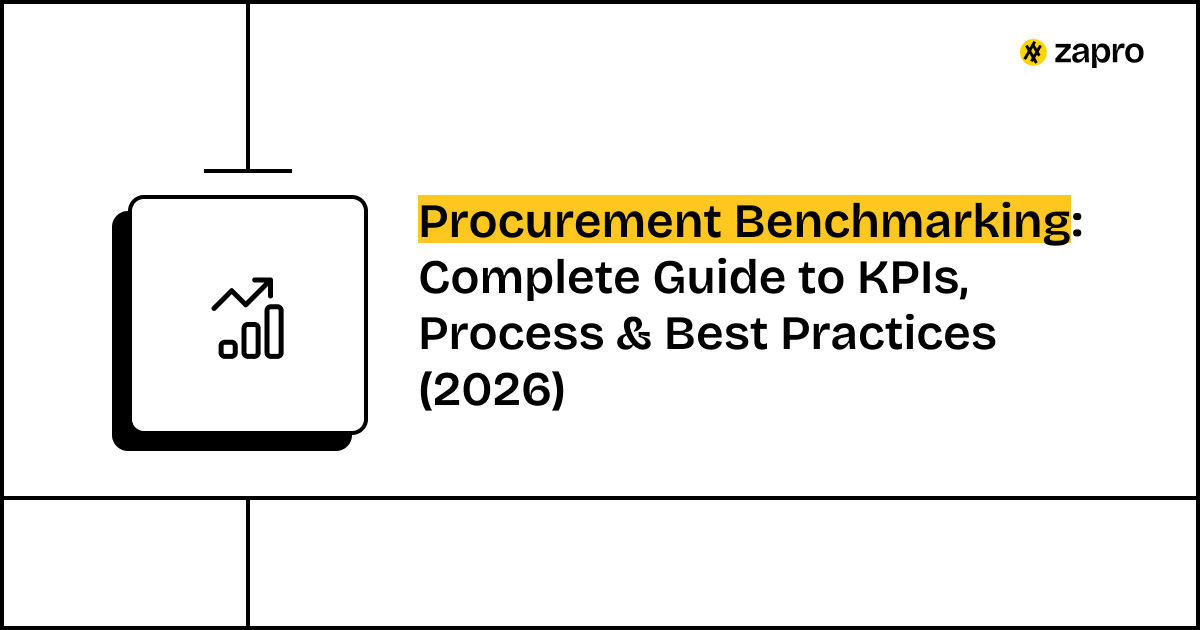 zapro

Procurement Benchmarking: Complete Guide to KPIs, Process & Best Practices (2026)